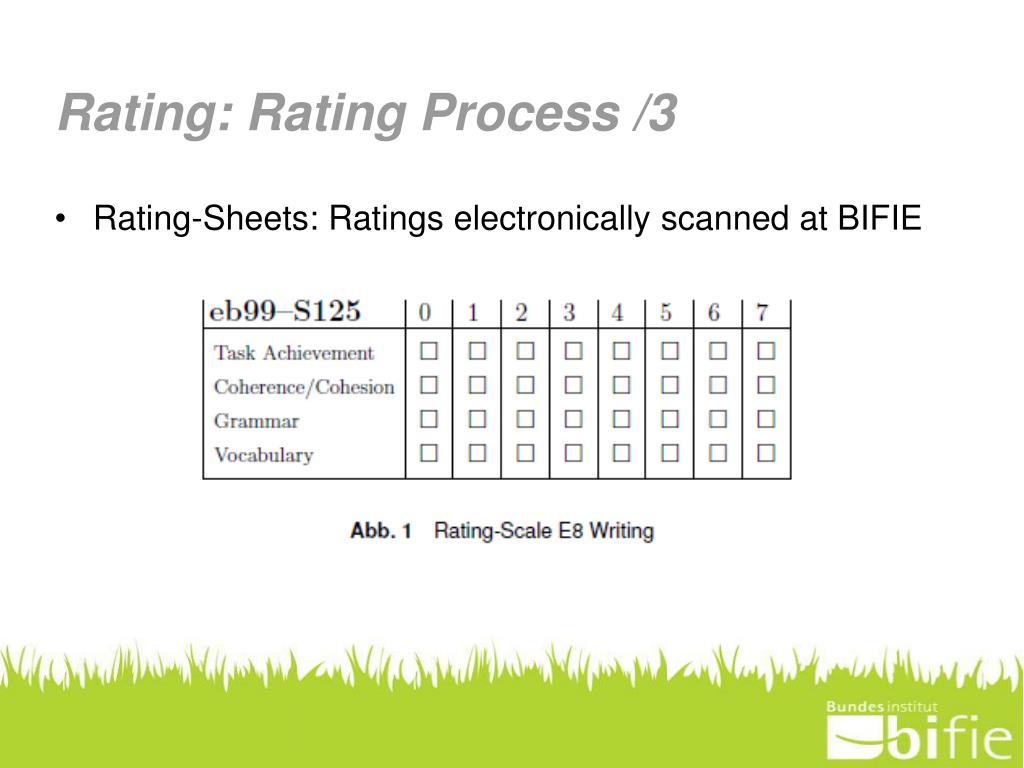 Rating: Rating Process /3

• Rating-Sheets: Ratings electronically scanned at BIFIE

| eb99–S125 | 0 | 1 | 2 | 3 | 4 | 5 | 6 | 7 |
|---|---|---|---|---|---|---|---|---|
| Task Achievement | ☐ | ☐ | ☐ | ☐ | ☐ | ☐ | ☐ | ☐ |
| Coherence/Cohesion | ☐ | ☐ | ☐ | ☐ | ☐ | ☐ | ☐ | ☐ |
| Grammar | ☐ | ☐ | ☐ | ☐ | ☐ | ☐ | ☐ | ☐ |
| Vocabulary | ☐ | ☐ | ☐ | ☐ | ☐ | ☐ | ☐ | ☐ |

Abb. 1 Rating-Scale E8 Writing

Bundesinstitut
bifie